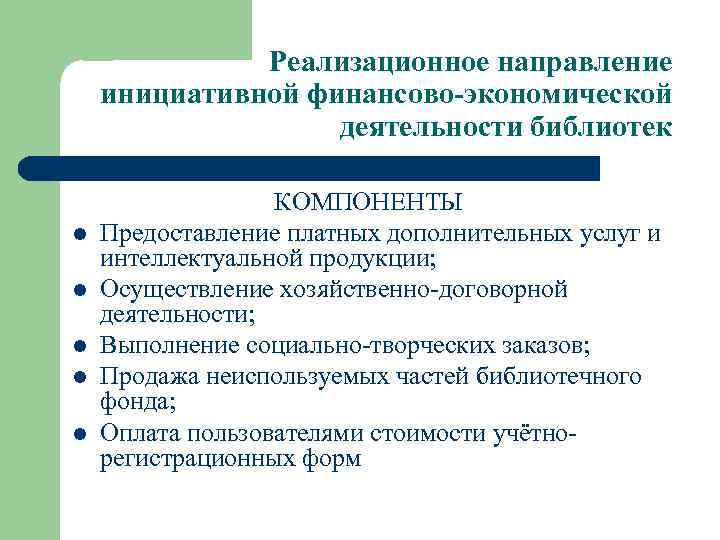 Реализационное направление инициативной финансово-экономической деятельности библиотек

КОМПОНЕНТЫ

- Предоставление платных дополнительных услуг и интеллектуальной продукции;
- Осуществление хозяйственно-договорной деятельности;
- Выполнение социально-творческих заказов;
- Продажа неиспользуемых частей библиотечного фонда;
- Оплата пользователями стоимости учётно-регистрационных форм